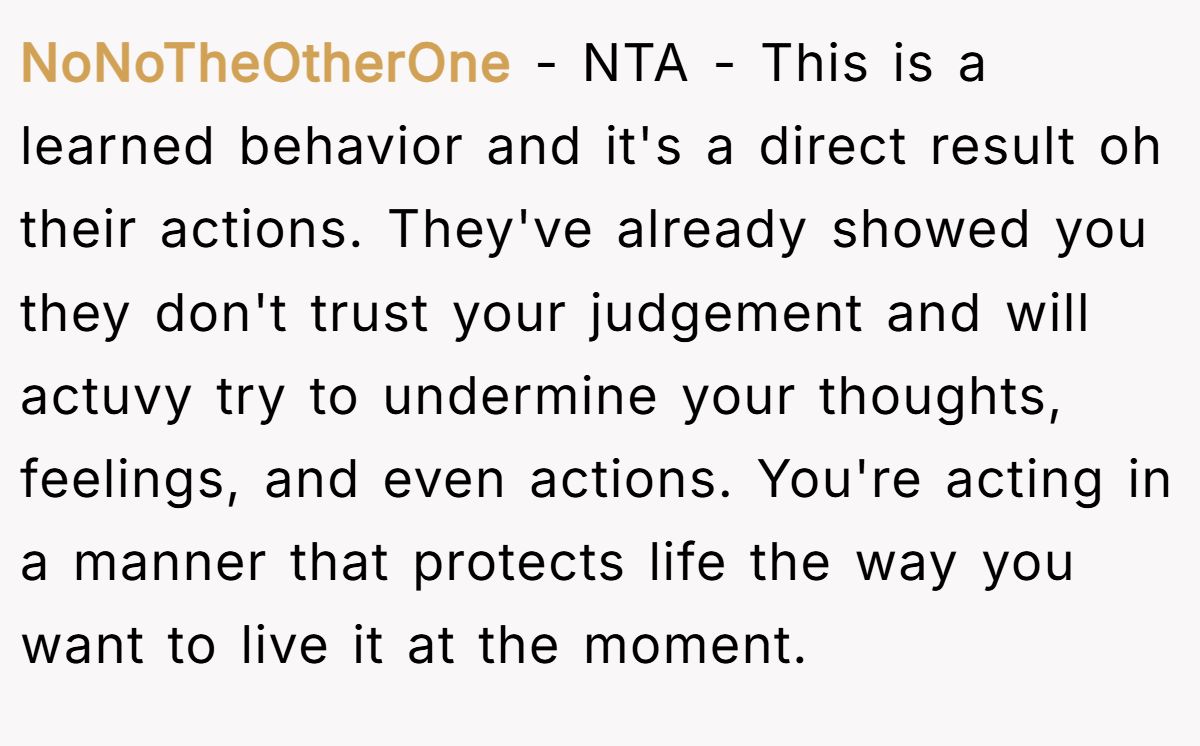 NoNoTheOtherOne - NTA - This is a learned behavior and it's a direct result oh their actions. They've already showed you they don't trust your judgement and will actuvy try to undermine your thoughts, feelings, and even actions. You're acting in a manner that protects life the way you want to live it at the moment.